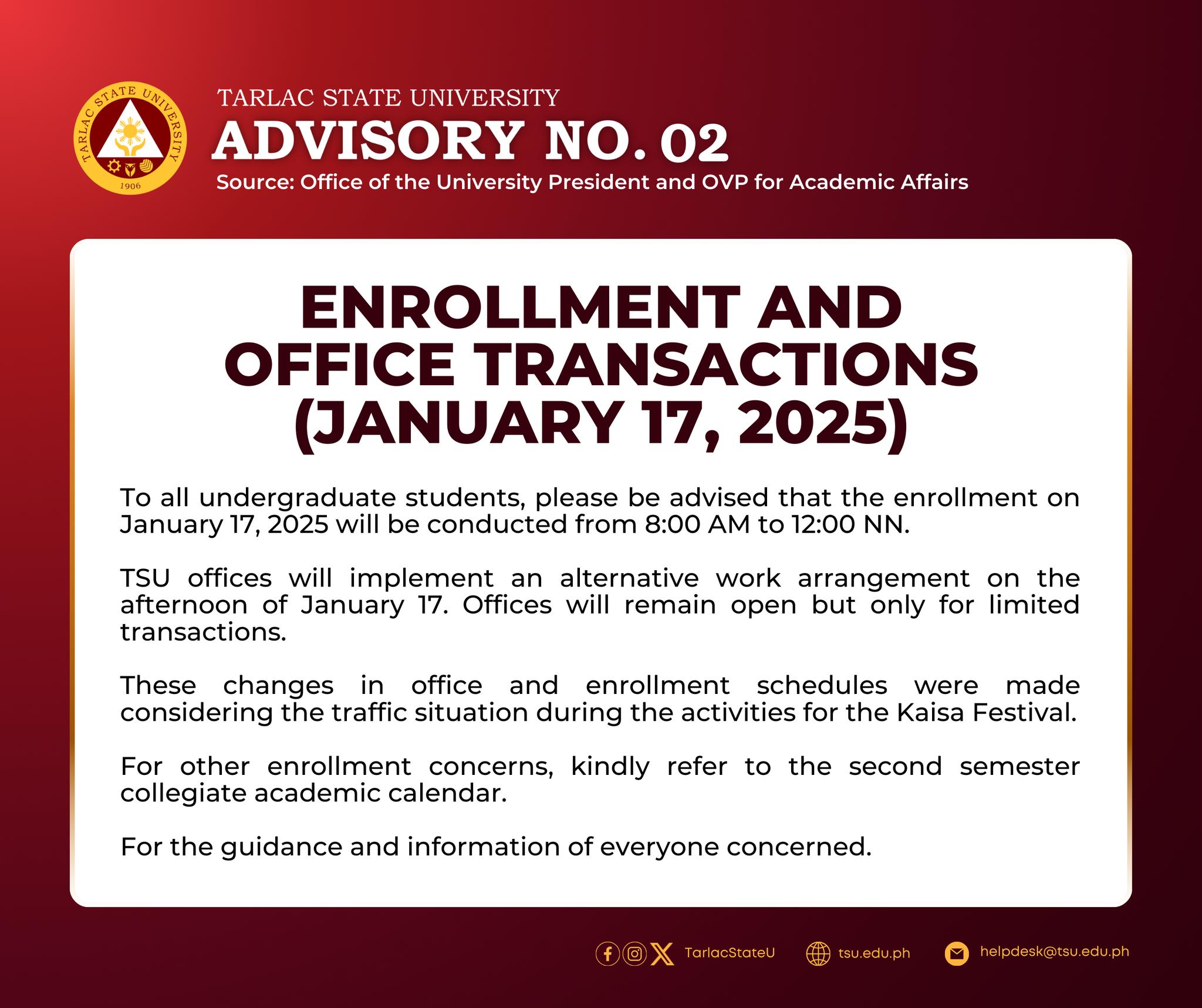 TARLAC STATE UNIVERSITY 1906

TARLAC STATE UNIVERSITY
ADVISORY NO. 02
Source: Office of the University President and OVP for Academic Affairs

ENROLLMENT AND OFFICE TRANSACTIONS (JANUARY 17, 2025)

To all undergraduate students, please be advised that the enrollment on January 17, 2025 will be conducted from 8:00 AM to 12:00 NN.

TSU offices will implement an alternative work arrangement on the afternoon of January 17. Offices will remain open but only for limited transactions.

These changes in office and enrollment schedules were made considering the traffic situation during the activities for the Kaisa Festival.

For other enrollment concerns, kindly refer to the second semester collegiate academic calendar.

For the guidance and information of everyone concerned.

TarlacStateU tsu.edu.ph helpdesk@tsu.edu.ph